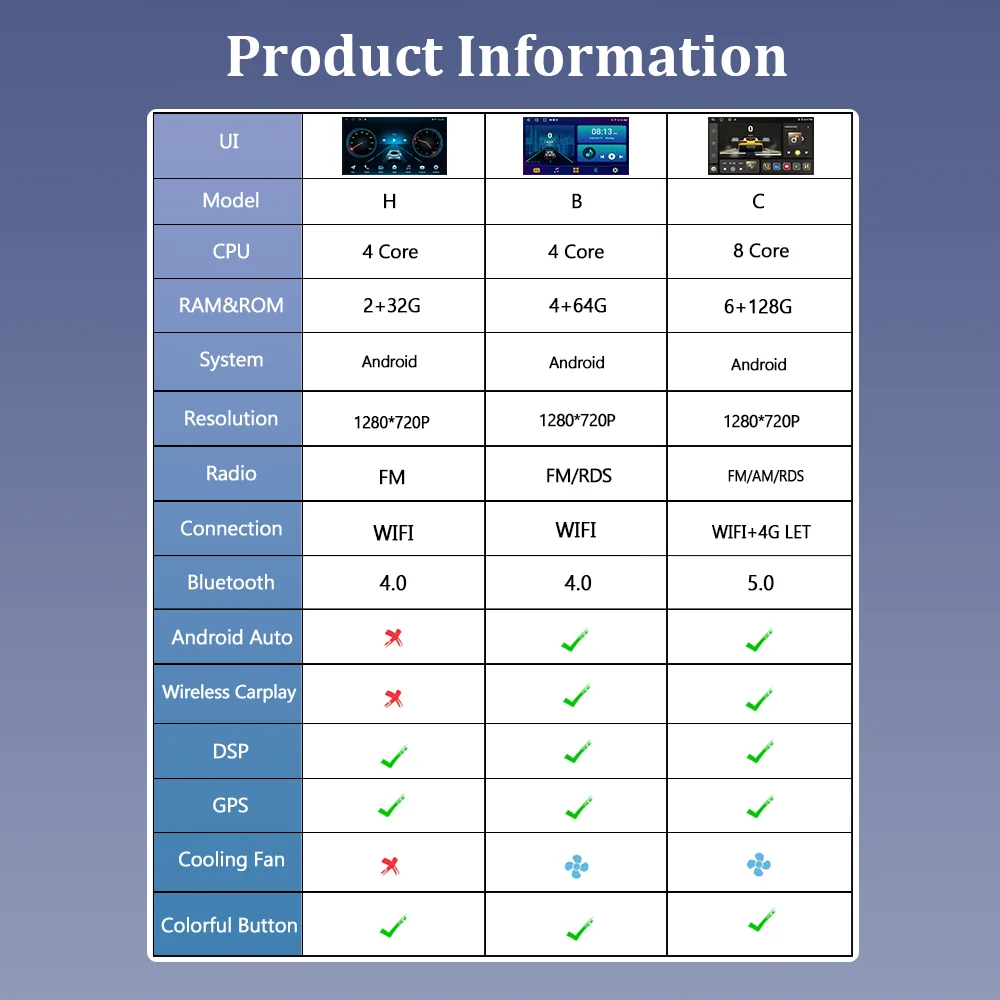 Product Information

| UI | | | |
|---|---|---|---|
| Model | H | B | C |
| CPU | 4 Core | 4 Core | 8 Core |
| RAM&ROM | 2+32G | 4+64G | 6+128G |
| System | Android | Android | Android |
| Resolution | 1280*720P | 1280*720P | 1280*720P |
| Radio | FM | FM/RDS | FM/AM/RDS |
| Connection | WIFI | WIFI | WIFI+4G LET |
| Bluetooth | 4.0 | 4.0 | 5.0 |
| Android Auto | ✗ | ✓ | ✓ |
| Wireless Carplay | ✗ | ✓ | ✓ |
| DSP | ✓ | ✓ | ✓ |
| GPS | ✓ | ✓ | ✓ |
| Cooling Fan | ✗ | | |
| Colorful Button | ✓ | ✓ | ✓ |